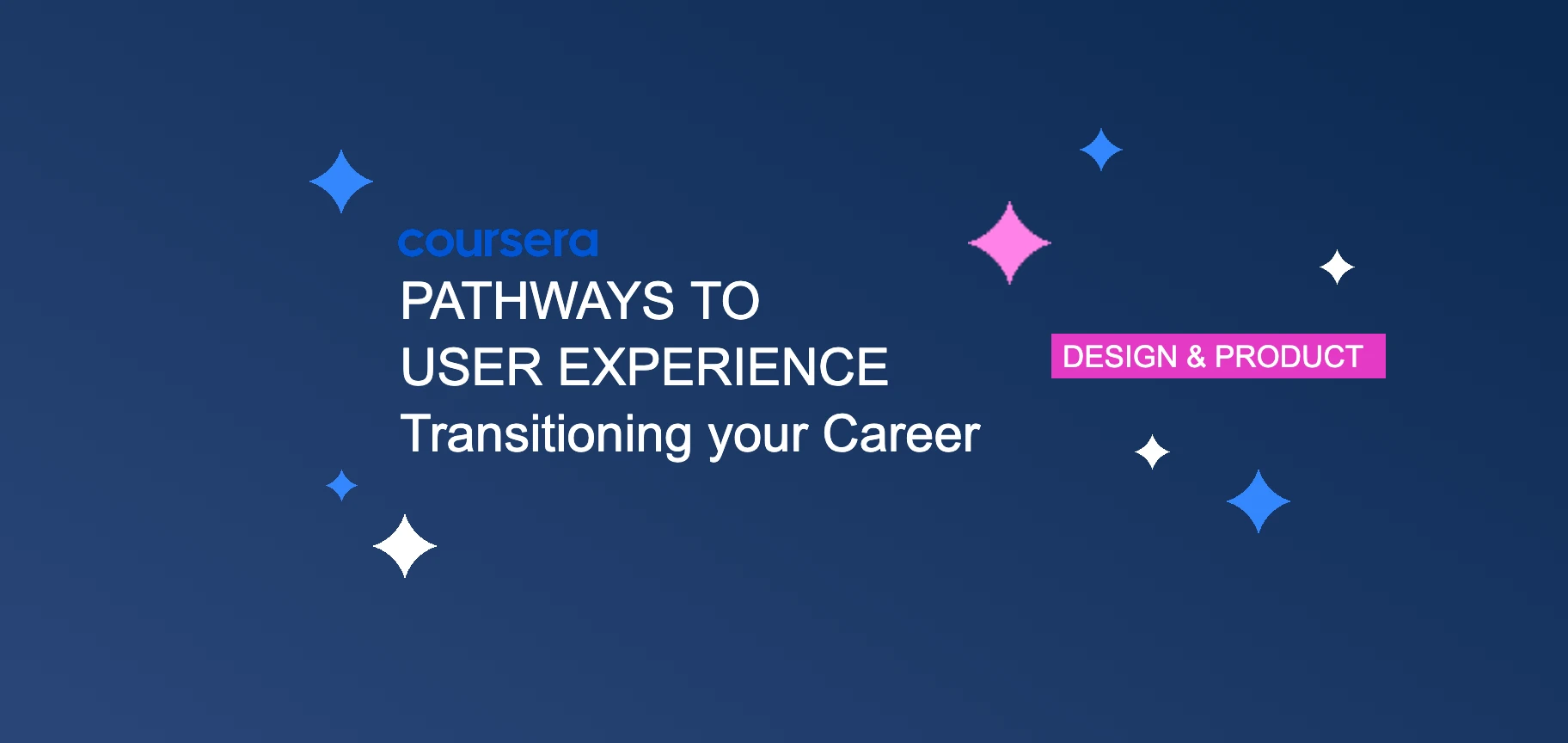 coursera
PATHWAYS TO
USER EXPERIENCE
Transitioning your Career

DESIGN & PRODUCT